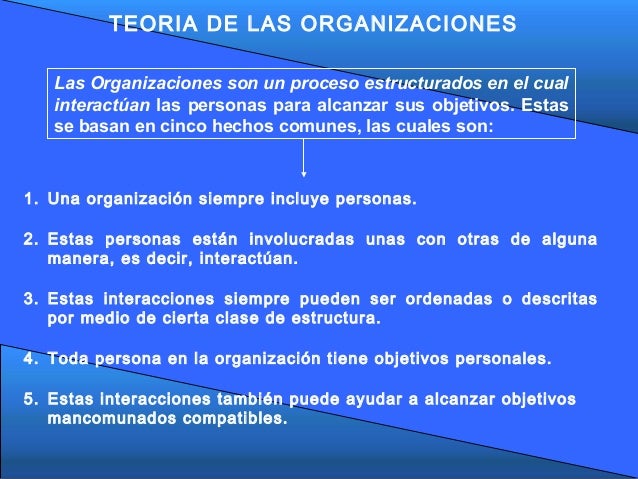 TEORIA DE LAS ORGANIZACIONES

Las Organizaciones son un proceso estructurados en el cual interactúan las personas para alcanzar sus objetivos. Estas se basan en cinco hechos comunes, las cuales son:

1. Una organización siempre incluye personas.

2. Estas personas están involucradas unas con otras de alguna manera, es decir, interactúan.

3. Estas interacciones siempre pueden ser ordenadas o descritas por medio de cierta clase de estructura.

4. Toda persona en la organización tiene objetivos personales.

5. Estas interacciones también puede ayudar a alcanzar objetivos mancomunados compatibles.